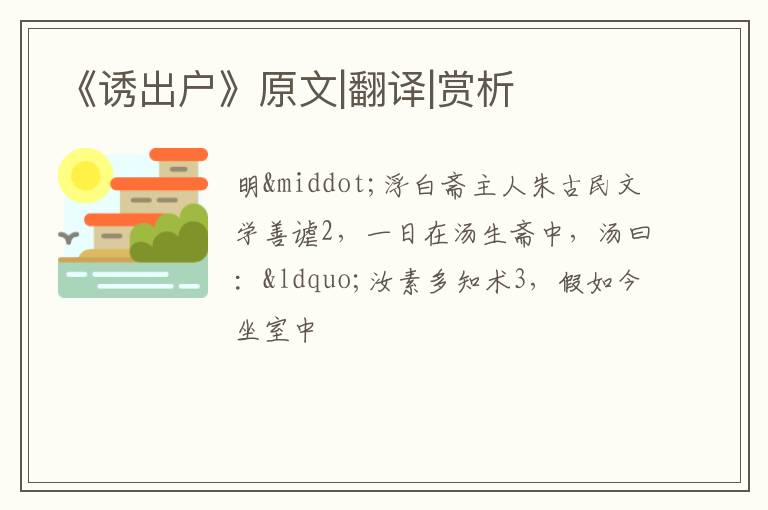 《诱出户》原文|翻译|赏析

明&middot;浮白斋主人朱古民文学善谑2，一日在汤生斋中，汤曰：&ldquo;汝素多知术3，假如今坐室中